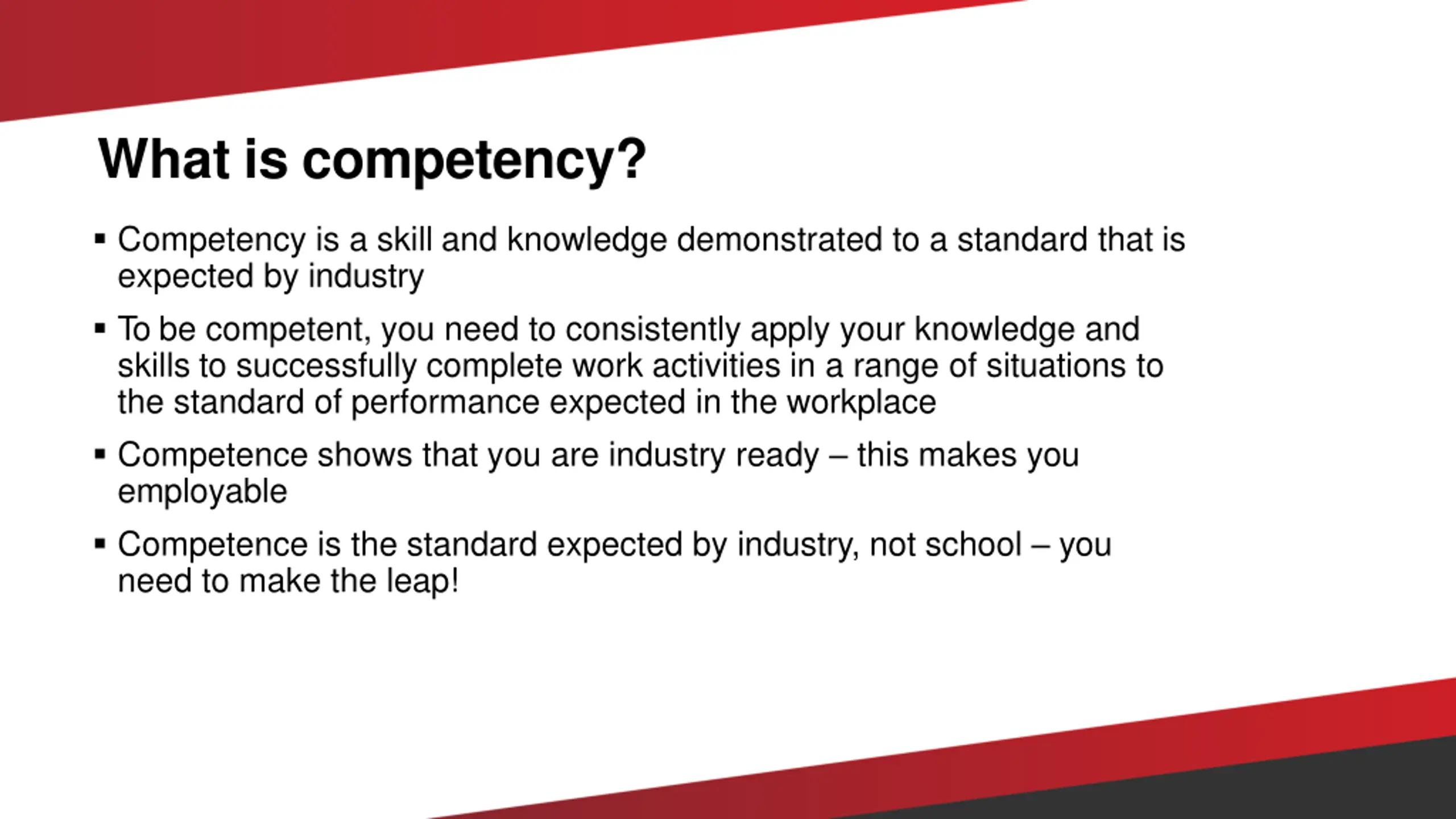 What is competency?

▪ Competency is a skill and knowledge demonstrated to a standard that is expected by industry

▪ To be competent, you need to consistently apply your knowledge and skills to successfully complete work activities in a range of situations to the standard of performance expected in the workplace

▪ Competence shows that you are industry ready – this makes you employable

▪ Competence is the standard expected by industry, not school – you need to make the leap!